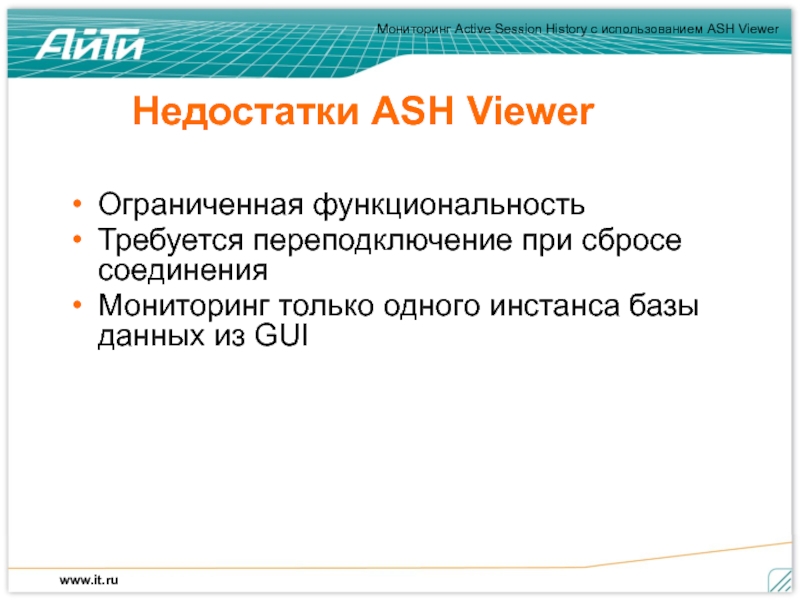 АйТи

Мониторинг Active Session History с использованием ASH Viewer

Недостатки ASH Viewer

• Ограниченная функциональность
• Требуется переподключение при сбросе соединения
• Мониторинг только одного инстанса базы данных из GUI

www.it.ru